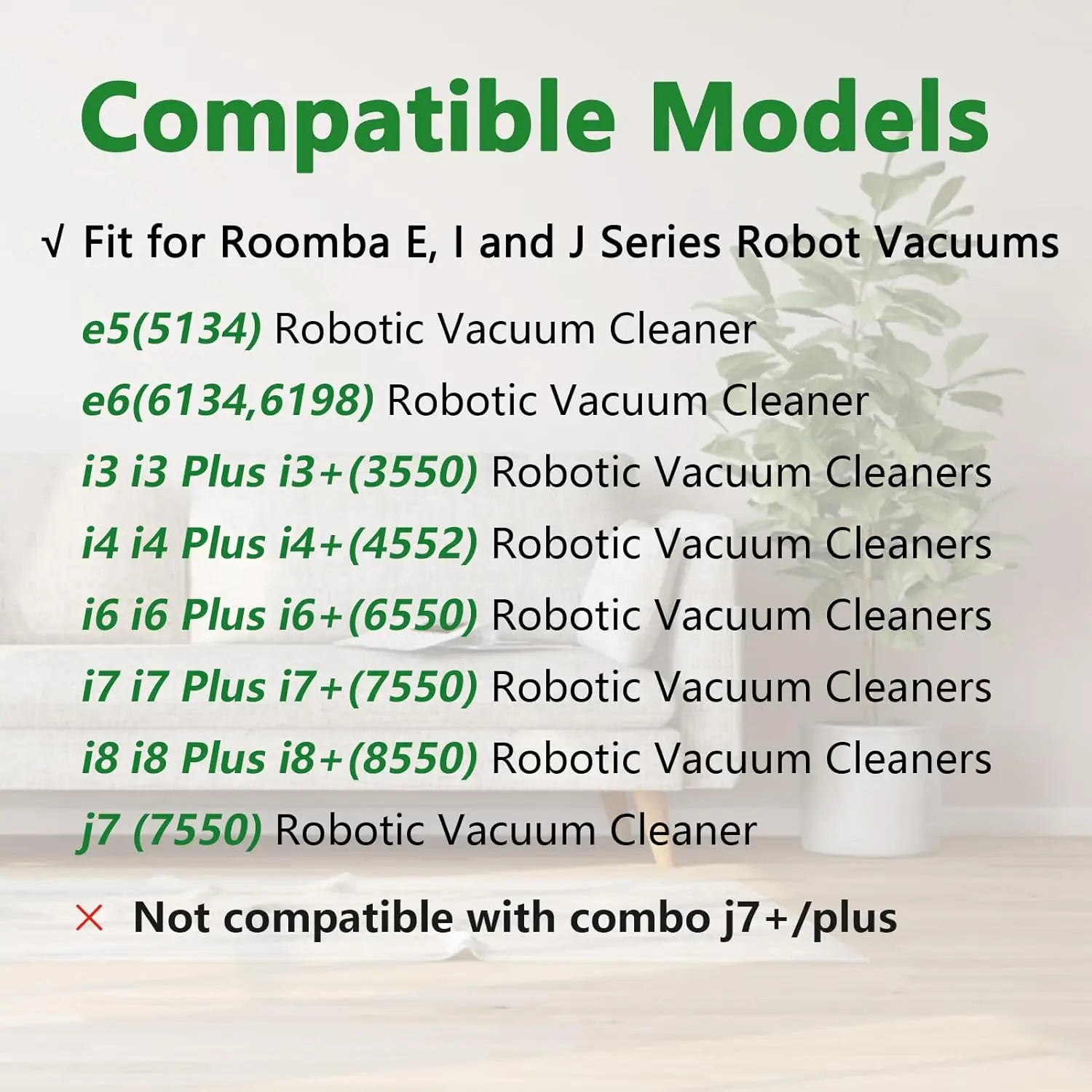 Compatible Models

√ Fit for Roomba E, I and J Series Robot Vacuums

e5(5134) Robotic Vacuum Cleaner

e6(6134,6198) Robotic Vacuum Cleaner

i3 i3 Plus i3+(3550) Robotic Vacuum Cleaners

i4 i4 Plus i4+(4552) Robotic Vacuum Cleaners

i6 i6 Plus i6+(6550) Robotic Vacuum Cleaners

i7 i7 Plus i7+(7550) Robotic Vacuum Cleaners

i8 i8 Plus i8+(8550) Robotic Vacuum Cleaners

j7 (7550) Robotic Vacuum Cleaner

× Not compatible with combo j7+/plus